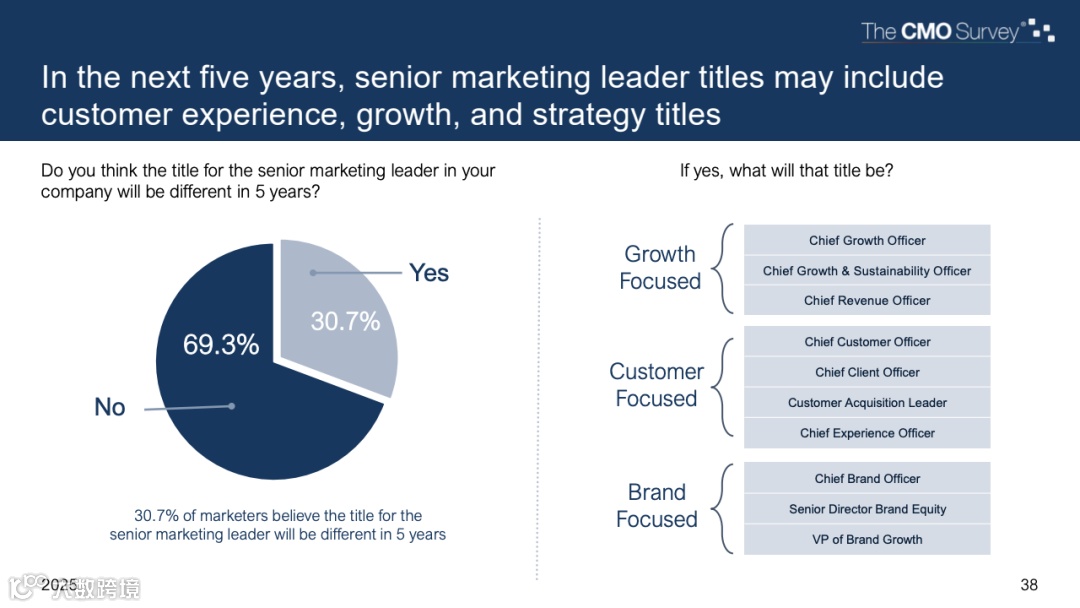 The CMO Survey

In the next five years, senior marketing leader titles may include customer experience, growth, and strategy titles

Do you think the title for the senior marketing leader in your company will be different in 5 years?

Yes
30.7%
69.3%
No

30.7% of marketers believe the title for the senior marketing leader will be different in 5 years

If yes, what will that title be?

Growth Focused
Chief Growth Officer
Chief Growth & Sustainability Officer
Chief Revenue Officer

Customer Focused
Chief Customer Officer
Chief Client Officer
Customer Acquisition Leader
Chief Experience Officer

Brand Focused
Chief Brand Officer
Senior Director Brand Equity
VP of Brand Growth

2025
大数跨境
38